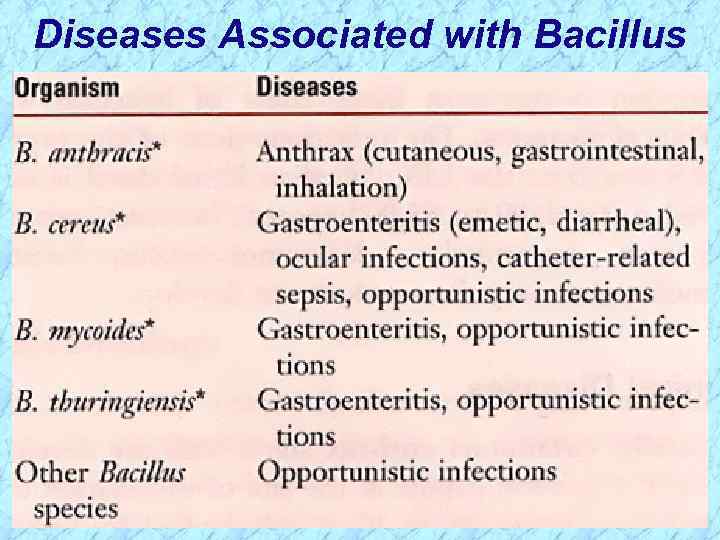 Diseases Associated with Bacillus

| Organism | Diseases |
|---|---|
| B. anthracis* | Anthrax (cutaneous, gastrointestinal, inhalation) |
| B. cereus* | Gastroenteritis (emetic, diarrheal), ocular infections, catheter-related sepsis, opportunistic infections |
| B. mycoides* | Gastroenteritis, opportunistic infections |
| B. thuringiensis* | Gastroenteritis, opportunistic infections |
| Other Bacillus species | Opportunistic infections |